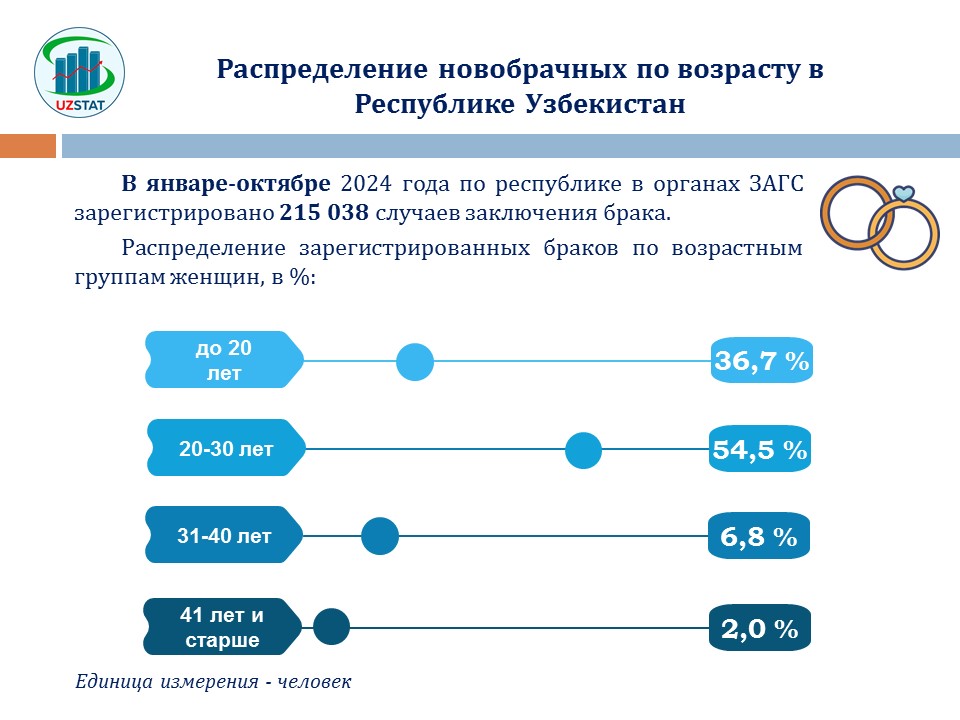 UZSTAT

Распределение новобрачных по возрасту в Республике Узбекистан

В январе-октябре 2024 года по республике в органах ЗАГС зарегистрировано 215 038 случаев заключения брака.

Распределение зарегистрированных браков по возрастным группам женщин, в %:

до 20 лет 36,7 %

20-30 лет 54,5 %

31-40 лет 6,8 %

41 лет и старше 2,0 %

Единица измерения - человек